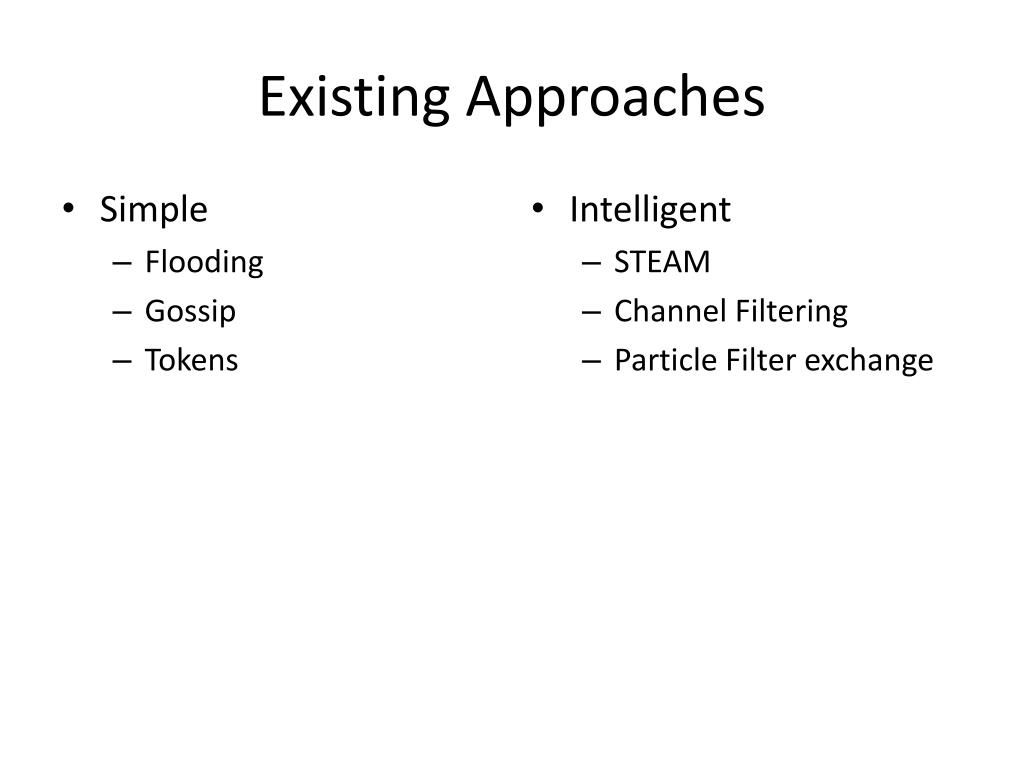 Existing Approaches

• Simple
– Flooding
– Gossip
– Tokens

• Intelligent
– STEAM
– Channel Filtering
– Particle Filter exchange